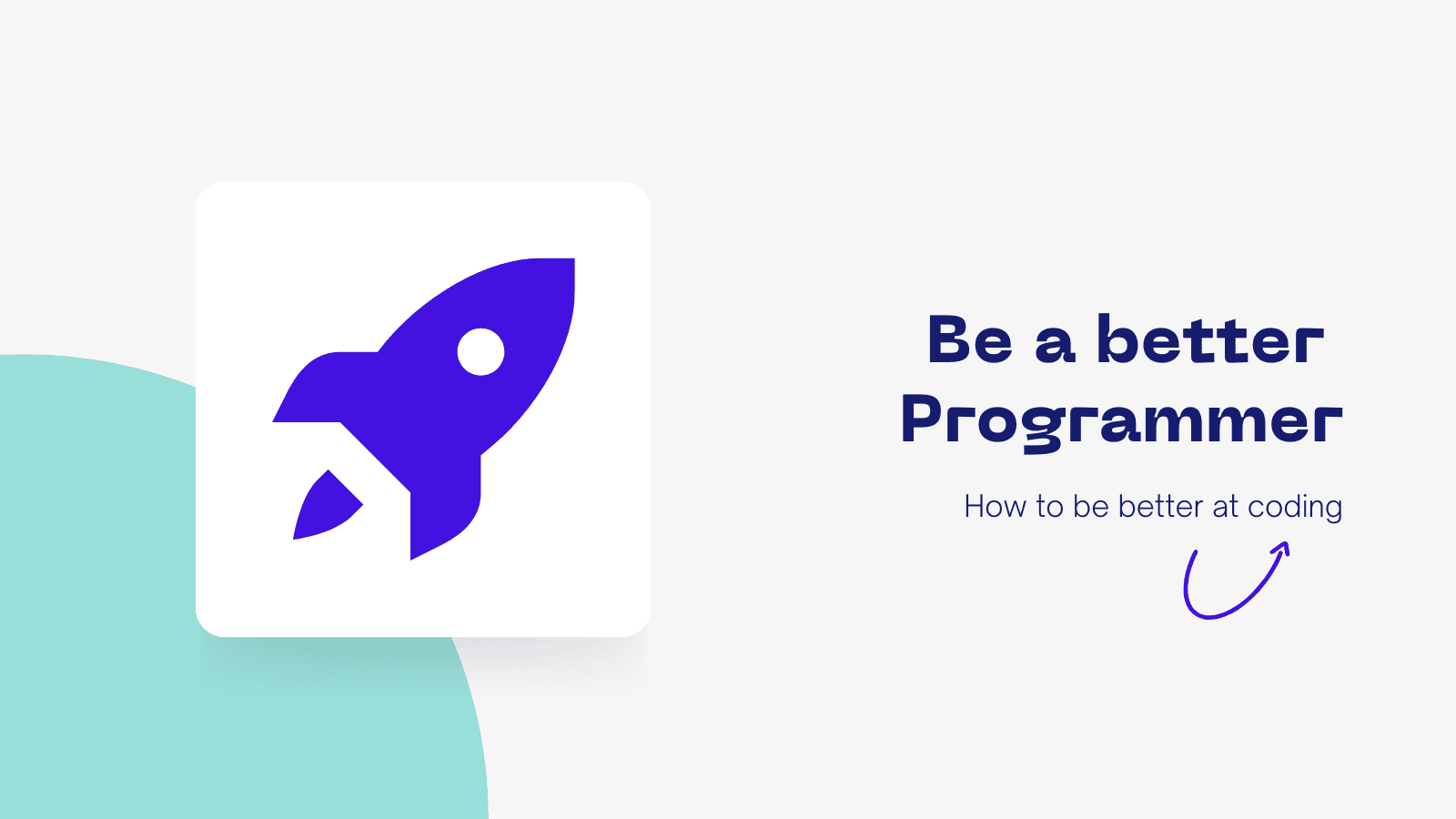 Be a better Programmer

How to be better at coding